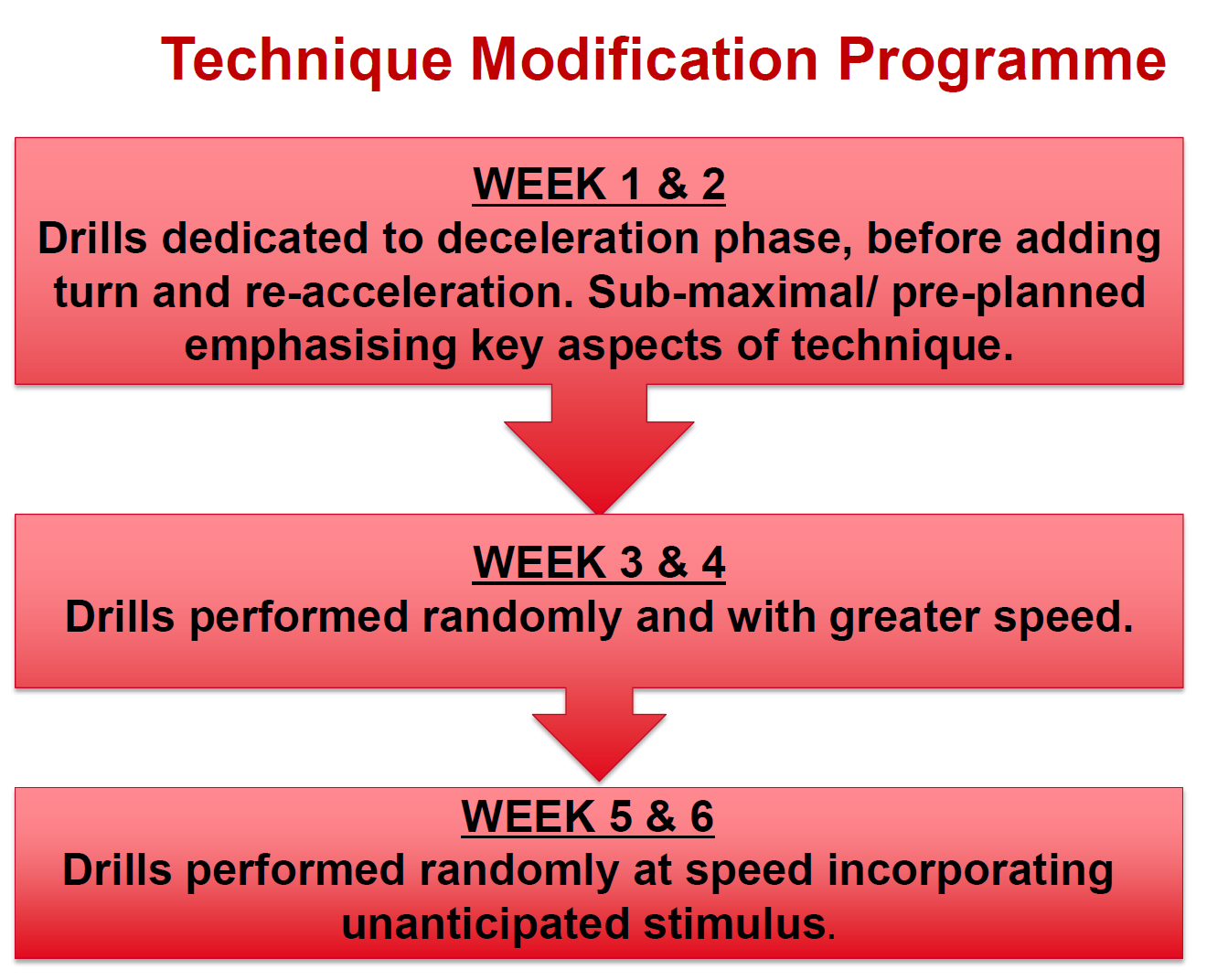 Technique Modification Programme

WEEK 1 & 2
Drills dedicated to deceleration phase, before adding turn and re-acceleration. Sub-maximal/ pre-planned emphasising key aspects of technique.

WEEK 3 & 4
Drills performed randomly and with greater speed.

WEEK 5 & 6
Drills performed randomly at speed incorporating unanticipated stimulus.